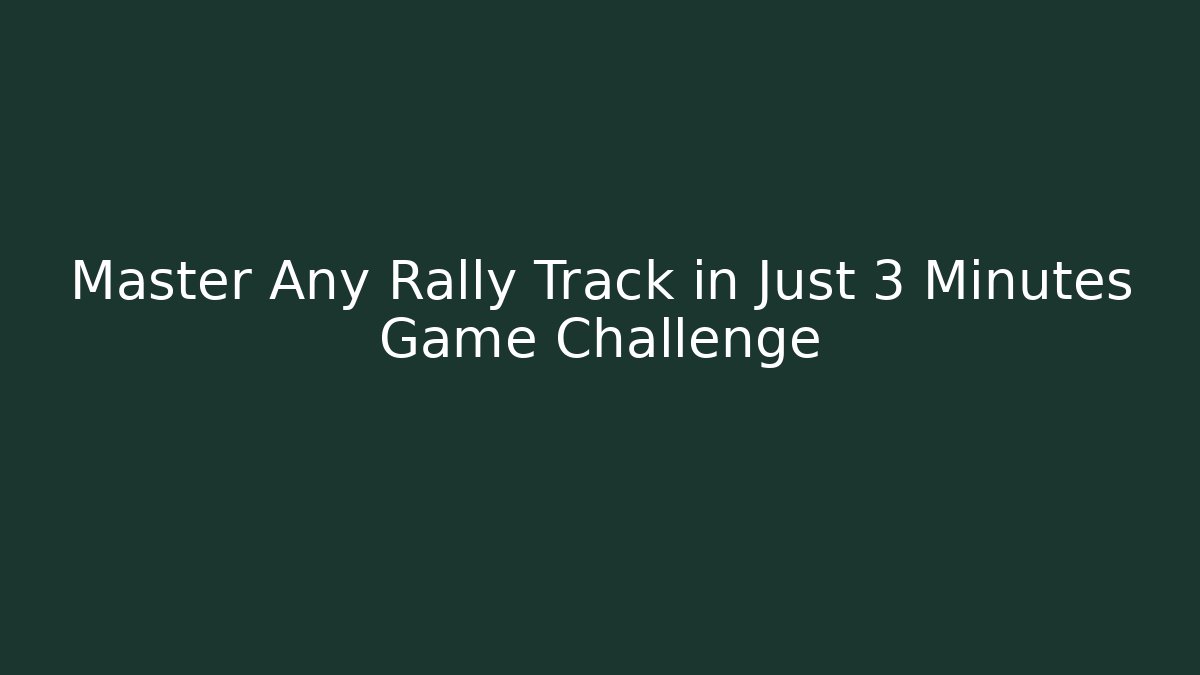 Master Any Rally Track in Just 3 Minutes Game Challenge